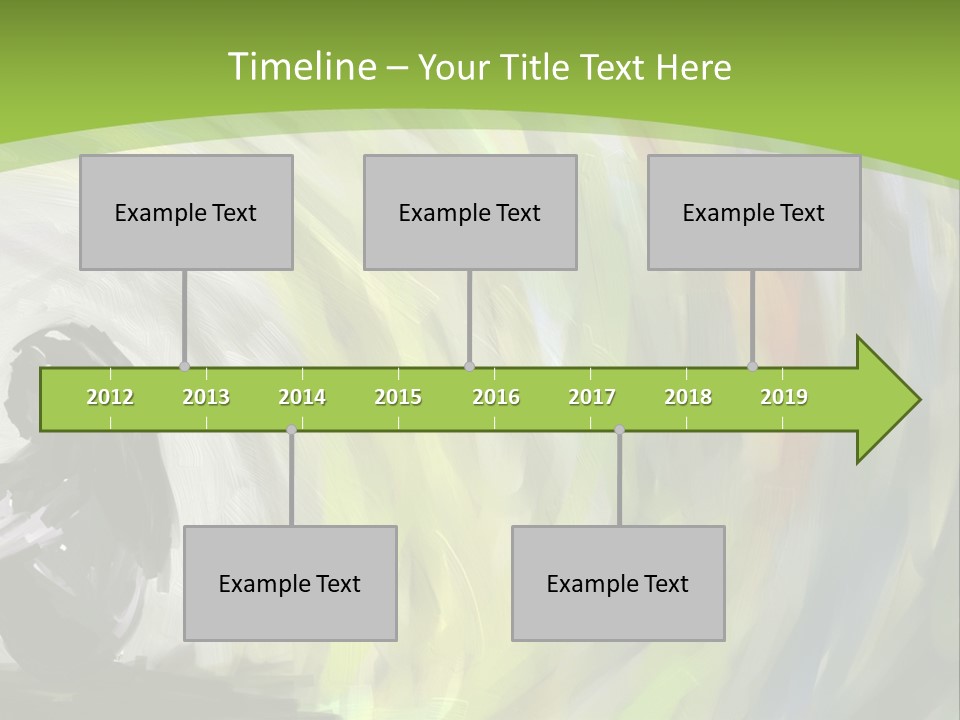 Timeline – Your Title Text Here

Example Text

Example Text

Example Text

2012 2013 2014 2015 2016 2017 2018 2019

Example Text

Example Text